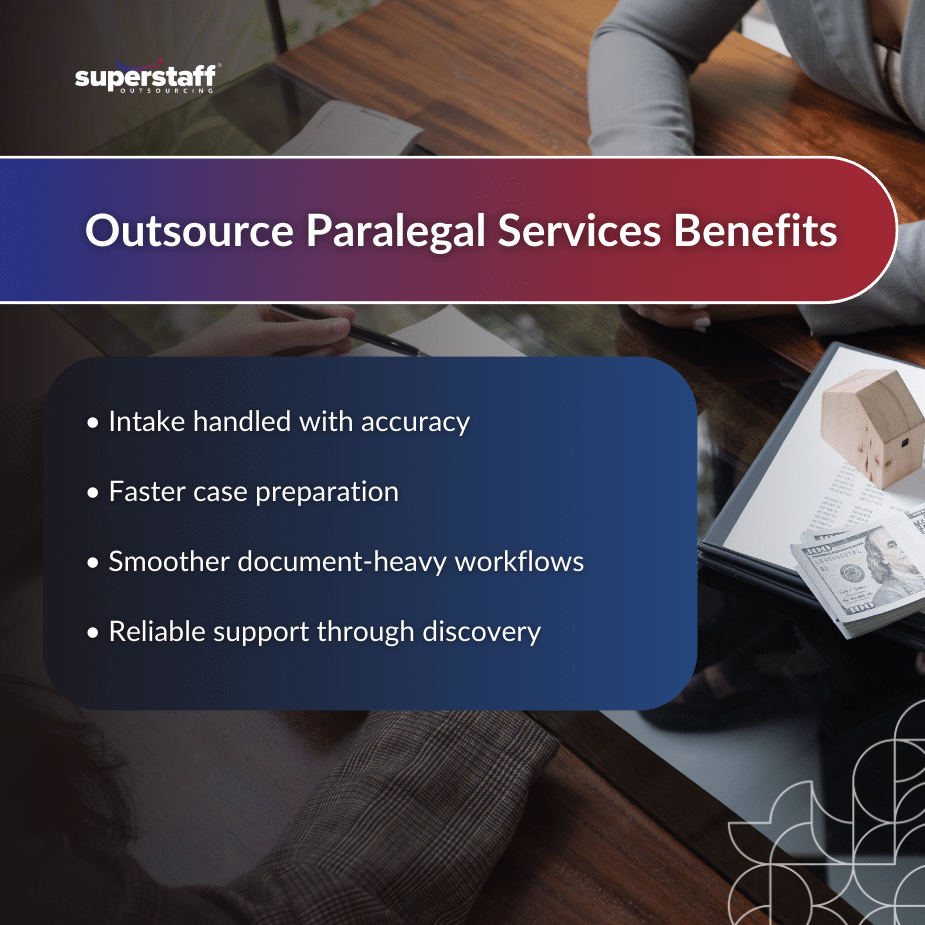 superstaff®
OUTSOURCING

Outsource Paralegal Services Benefits

• Intake handled with accuracy

• Faster case preparation

• Smoother document-heavy workflows

• Reliable support through discovery